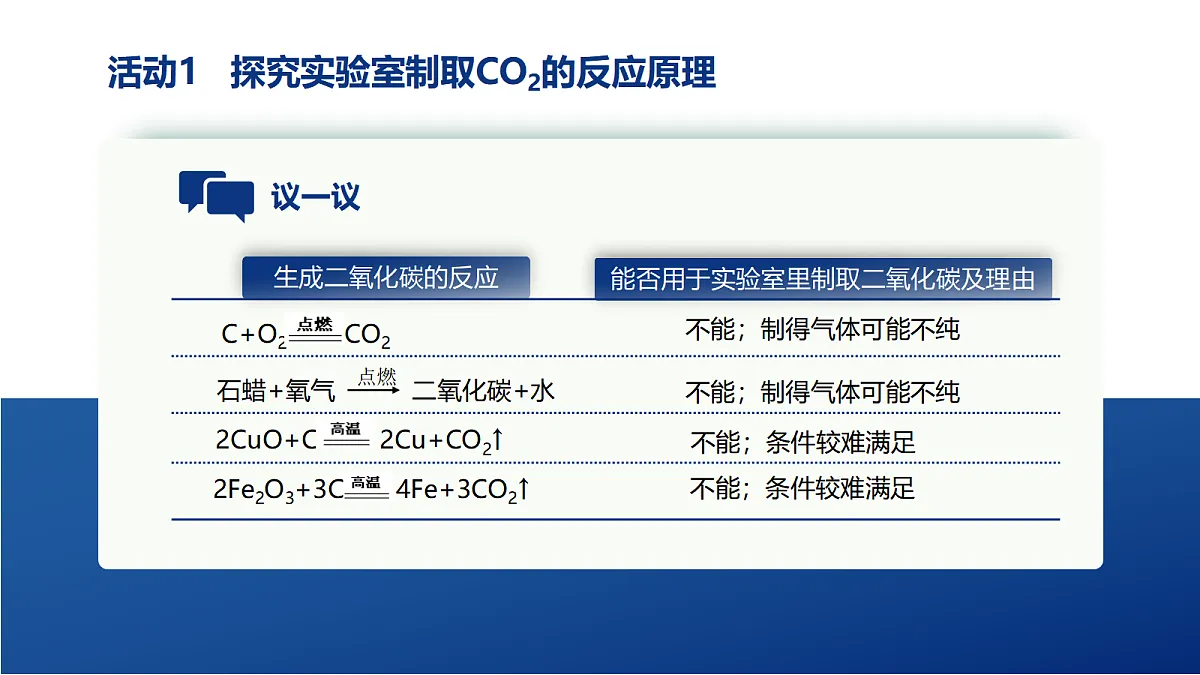 活动1 探究实验室制取$CO_2$的反应原理

议一议

| 生成二氧化碳的反应 | 能否用于实验室里制取二氧化碳及理由 |
|---|---|
| $C+O_2 \xlongequal{点燃} CO_2$ | 不能；制得气体可能不纯 |
| 石蜡+氧气 $\xrightarrow{点燃}$ 二氧化碳+水 | 不能；制得气体可能不纯 |
| $2CuO+C \xlongequal{高温} 2Cu+CO_2\uparrow$ | 不能；条件较难满足 |
| $2Fe_2O_3+3C \xlongequal{高温} 4Fe+3CO_2\uparrow$ | 不能；条件较难满足 |